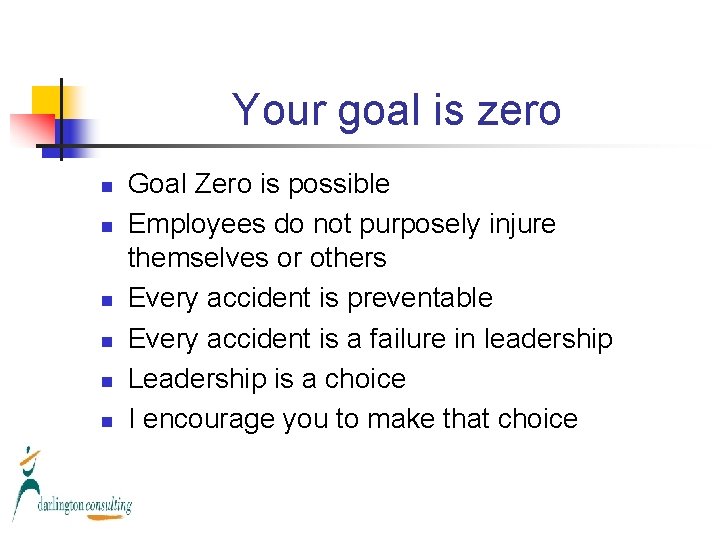 Your goal is zero

- Goal Zero is possible
- Employees do not purposely injure themselves or others
- Every accident is preventable
- Every accident is a failure in leadership
- Leadership is a choice
- I encourage you to make that choice

darlington consulting